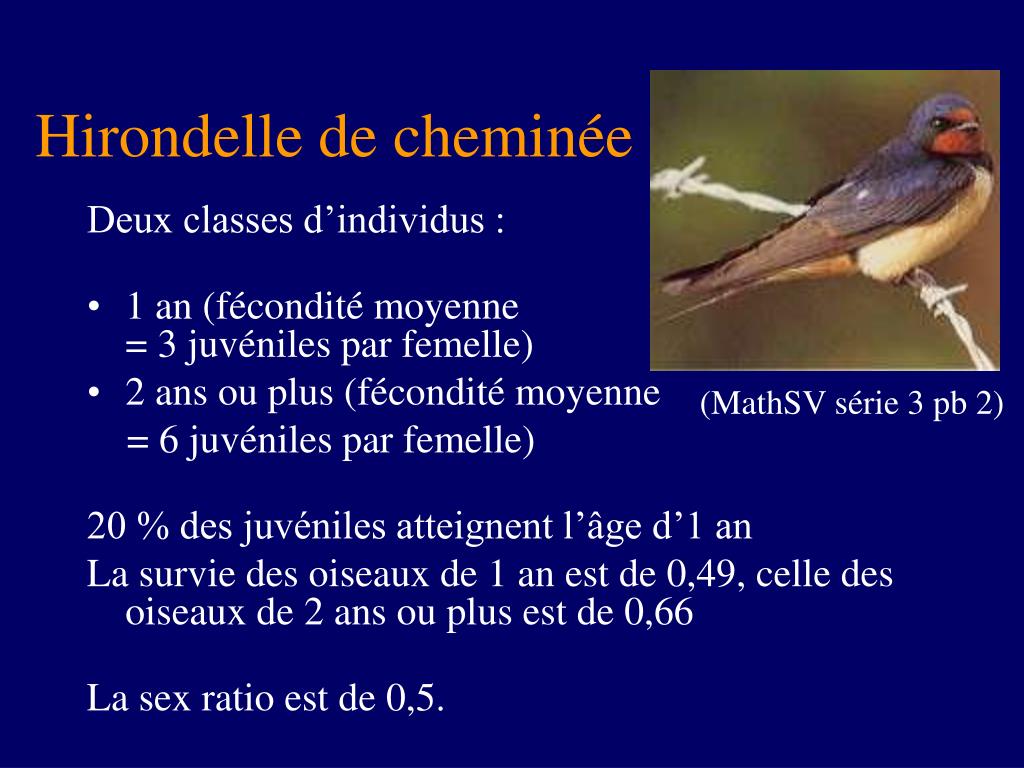 Hirondelle de cheminée

Deux classes d’individus :

• 1 an (fécondité moyenne = 3 juvéniles par femelle)
• 2 ans ou plus (fécondité moyenne = 6 juvéniles par femelle)

(MathSV série 3 pb 2)

20 % des juvéniles atteignent l’âge d’1 an
La survie des oiseaux de 1 an est de 0,49, celle des oiseaux de 2 ans ou plus est de 0,66

La sex ratio est de 0,5.